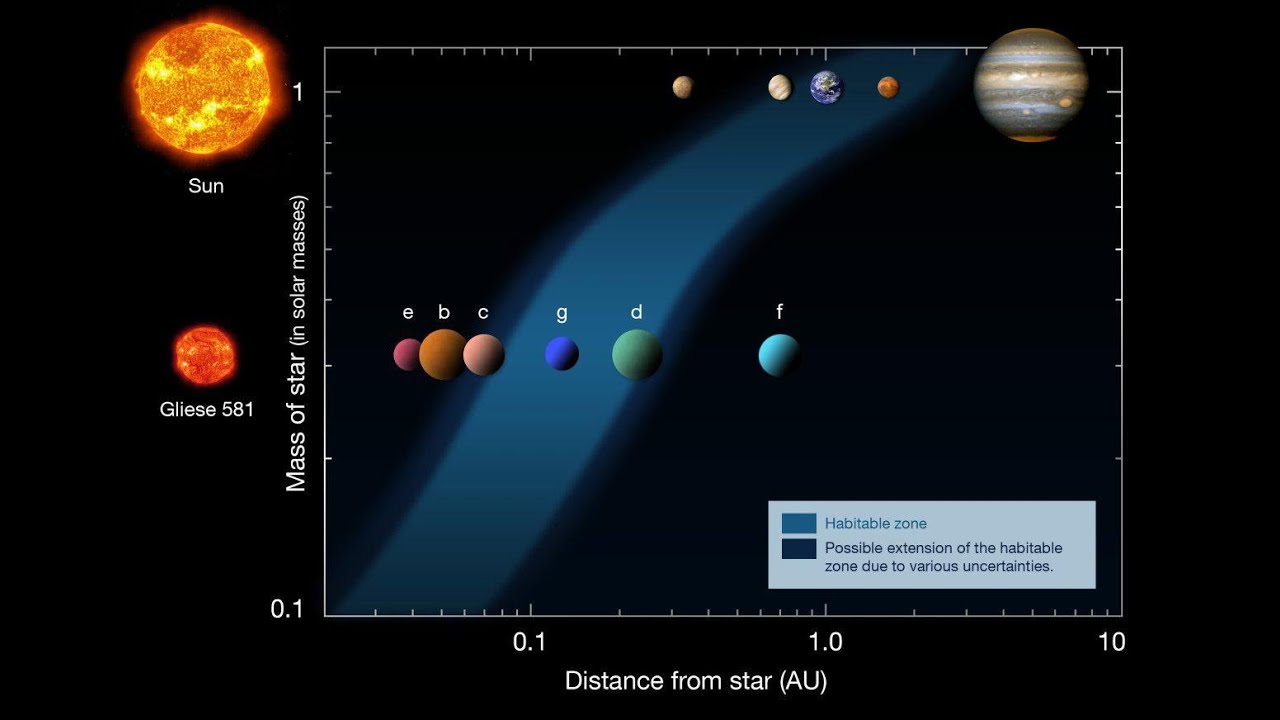 Sun

Gliese 581

Mass of star (in solar masses)

1

0.1

e b c g d f

Habitable zone

Possible extension of the habitable zone due to various uncertainties.

0.1 1.0 10

Distance from star (AU)